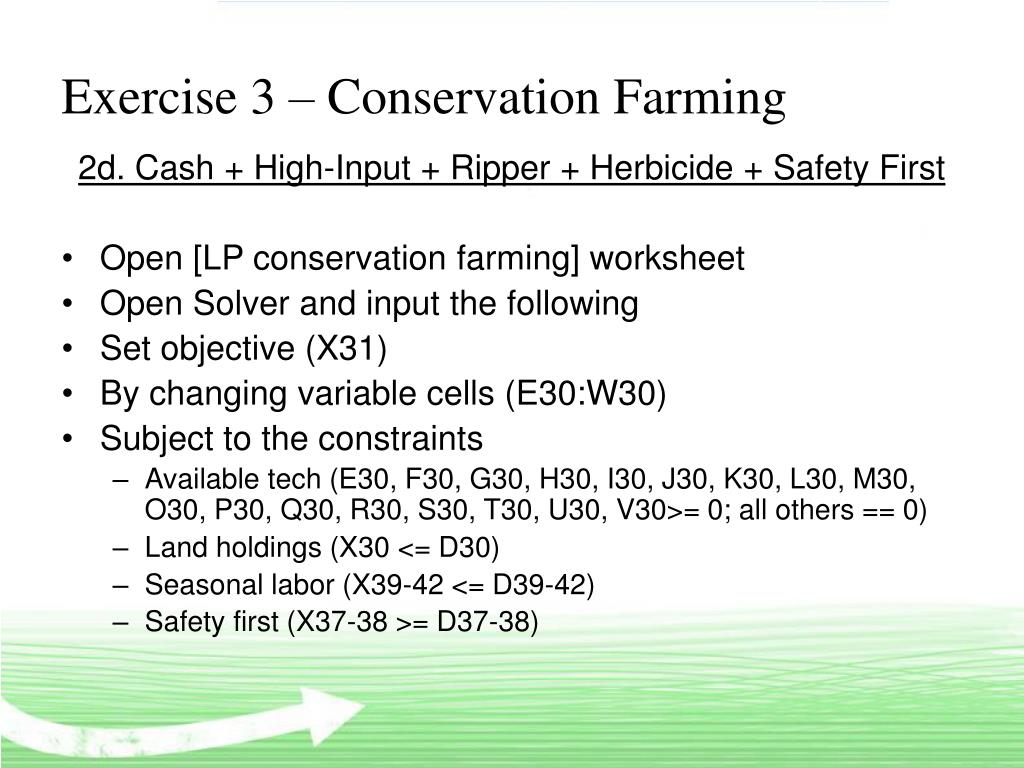 Exercise 3 – Conservation Farming

2d. Cash + High-Input + Ripper + Herbicide + Safety First

• Open [LP conservation farming] worksheet
• Open Solver and input the following
• Set objective (X31)
• By changing variable cells (E30:W30)
• Subject to the constraints
  – Available tech (E30, F30, G30, H30, I30, J30, K30, L30, M30, O30, P30, Q30, R30, S30, T30, U30, V30>= 0; all others == 0)
  – Land holdings (X30 <= D30)
  – Seasonal labor (X39-42 <= D39-42)
  – Safety first (X37-38 >= D37-38)